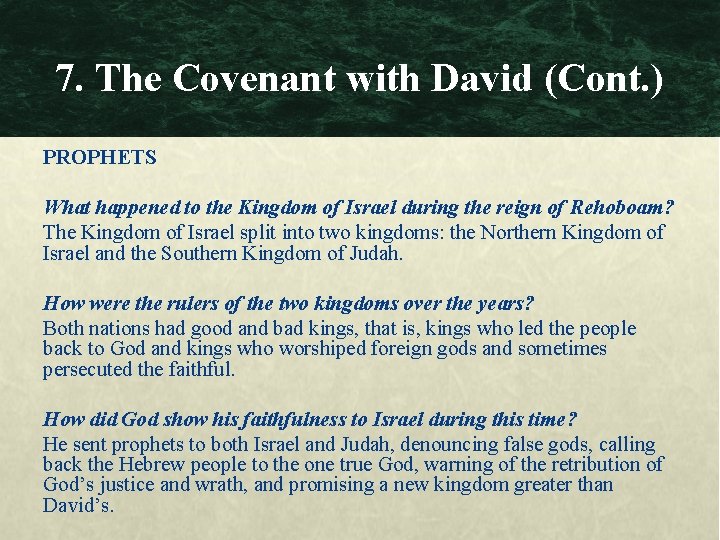 7. The Covenant with David (Cont.)

PROPHETS

What happened to the Kingdom of Israel during the reign of Rehoboam?
The Kingdom of Israel split into two kingdoms: the Northern Kingdom of Israel and the Southern Kingdom of Judah.

How were the rulers of the two kingdoms over the years?
Both nations had good and bad kings, that is, kings who led the people back to God and kings who worshiped foreign gods and sometimes persecuted the faithful.

How did God show his faithfulness to Israel during this time?
He sent prophets to both Israel and Judah, denouncing false gods, calling back the Hebrew people to the one true God, warning of the retribution of God's justice and wrath, and promising a new kingdom greater than David's.